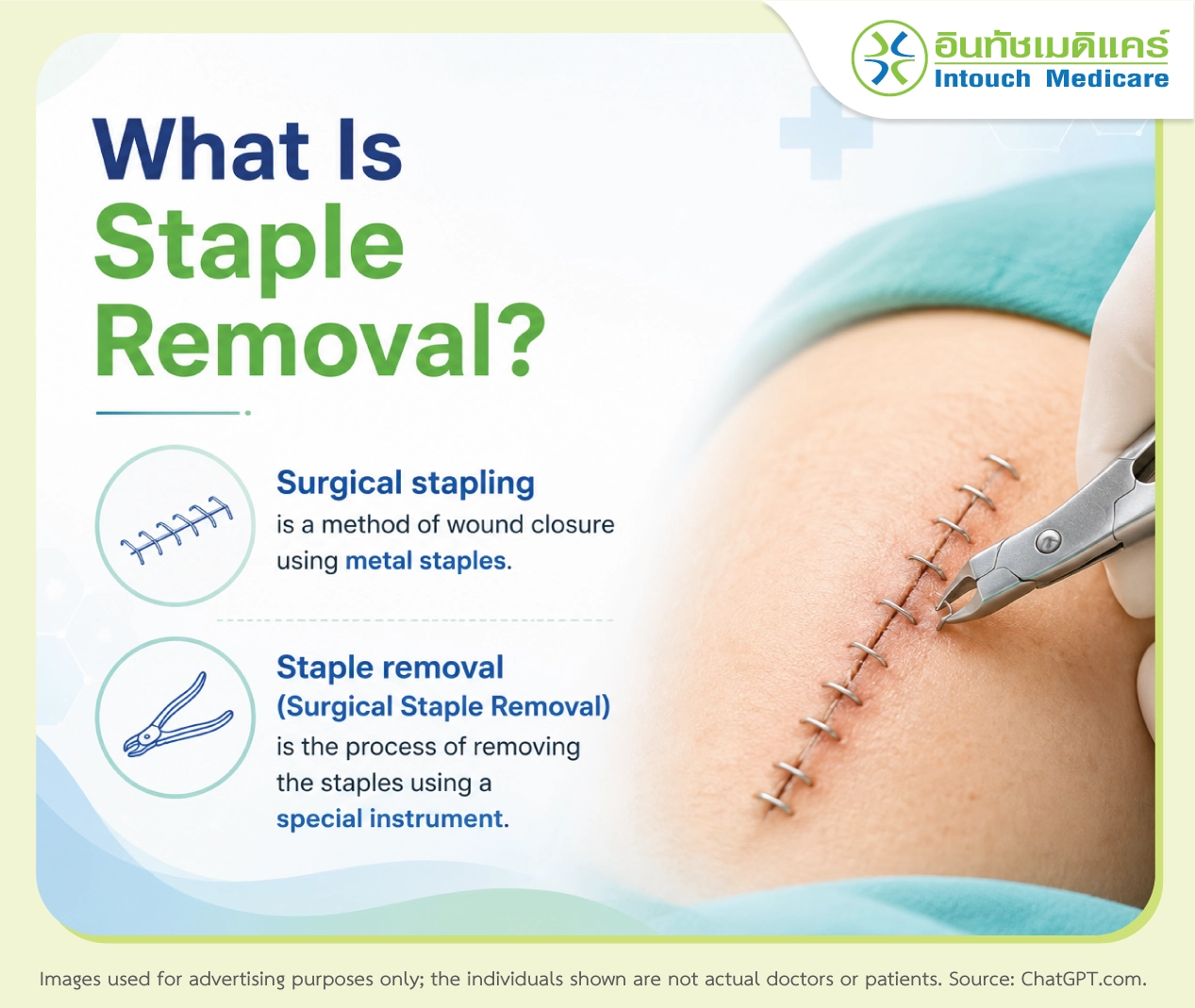 อินทัชเมดิแคร์
Intouch Medicare

What Is Staple Removal?

Surgical stapling
is a method of wound closure using metal staples.

Staple removal
(Surgical Staple Removal)
is the process of removing the staples using a special instrument.

Images used for advertising purposes only; the individuals shown are not actual doctors or patients. Source: ChatGPT.com.